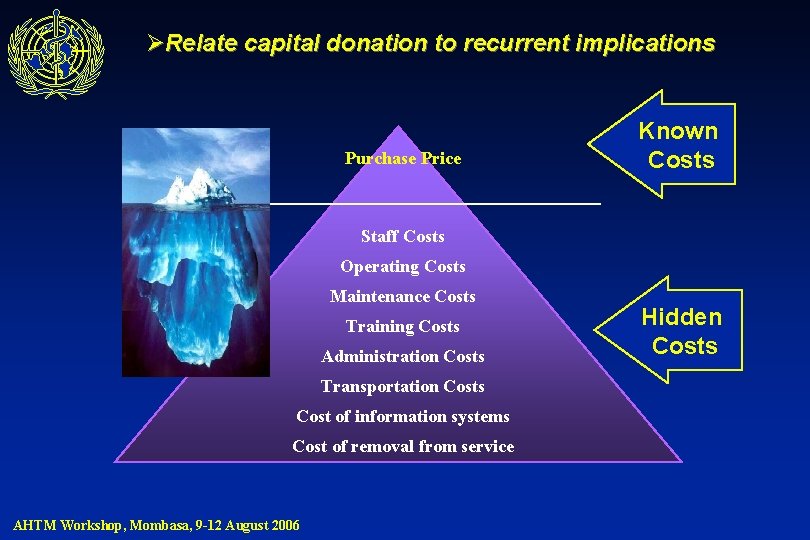 ➢Relate capital donation to recurrent implications

Purchase Price

Known Costs

Staff Costs
Operating Costs
Maintenance Costs
Training Costs
Administration Costs
Transportation Costs
Cost of information systems
Cost of removal from service

Hidden Costs

AHTM Workshop, Mombasa, 9-12 August 2006